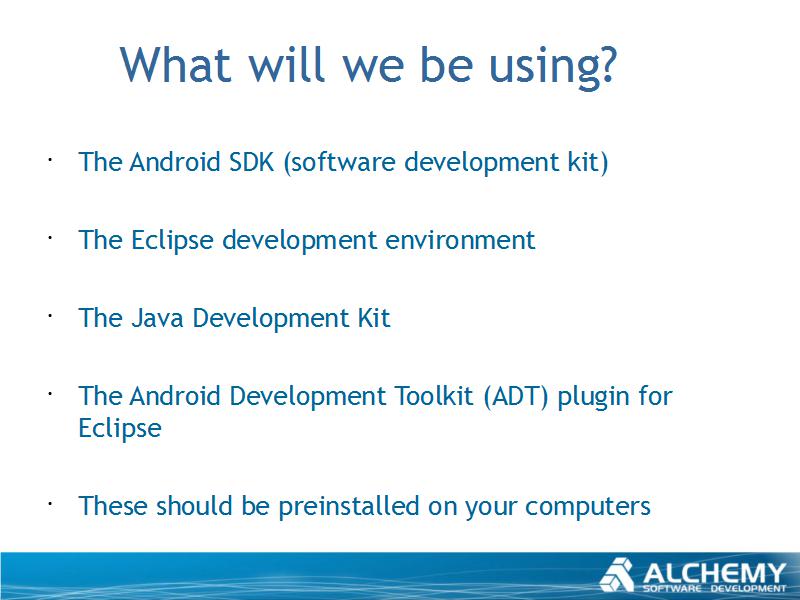 What will we be using?

· The Android SDK (software development kit)

· The Eclipse development environment

· The Java Development Kit

· The Android Development Toolkit (ADT) plugin for Eclipse

· These should be preinstalled on your computers

ALCHEMY
SOFTWARE DEVELOPMENT